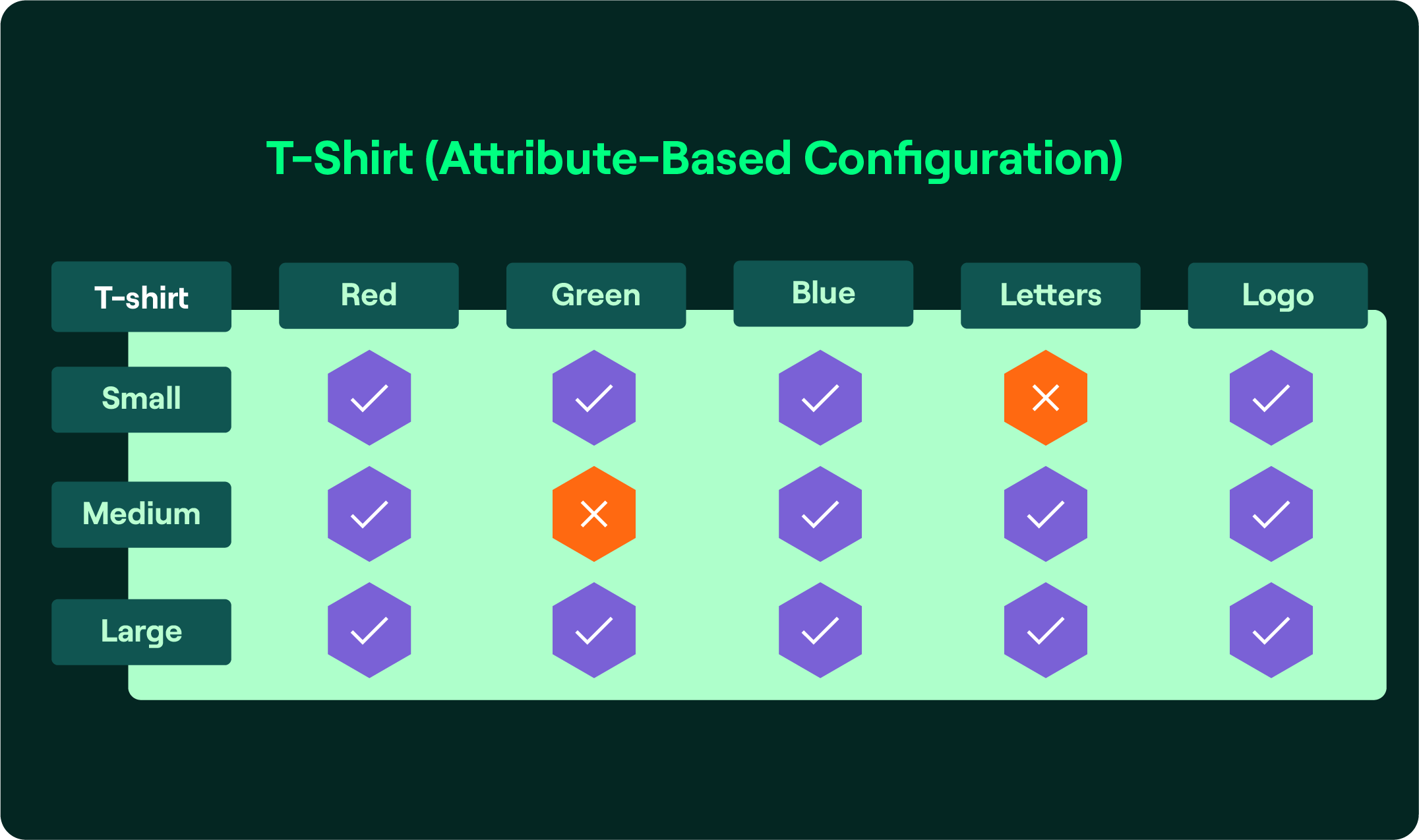 T-Shirt (Attribute-Based Configuration)

| T-shirt | Red | Green | Blue | Letters | Logo |
|---|---|---|---|---|---|
| Small | ✓ | ✓ | ✓ | ✕ | ✓ |
| Medium | ✓ | ✕ | ✓ | ✓ | ✓ |
| Large | ✓ | ✓ | ✓ | ✓ | ✓ |